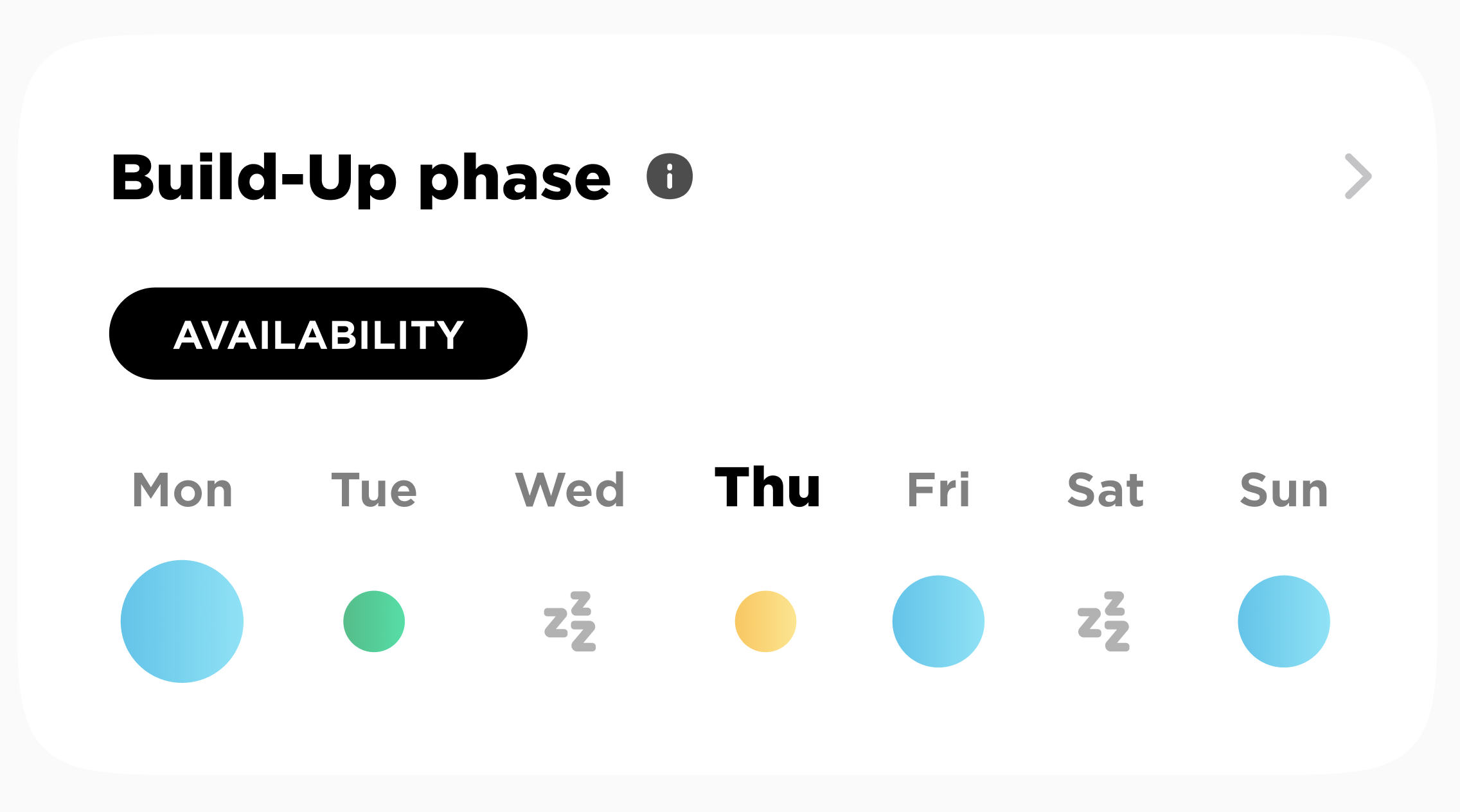 Build-Up phase

AVAILABILITY

Mon Tue Wed Thu Fri Sat Sun

zzz zzz